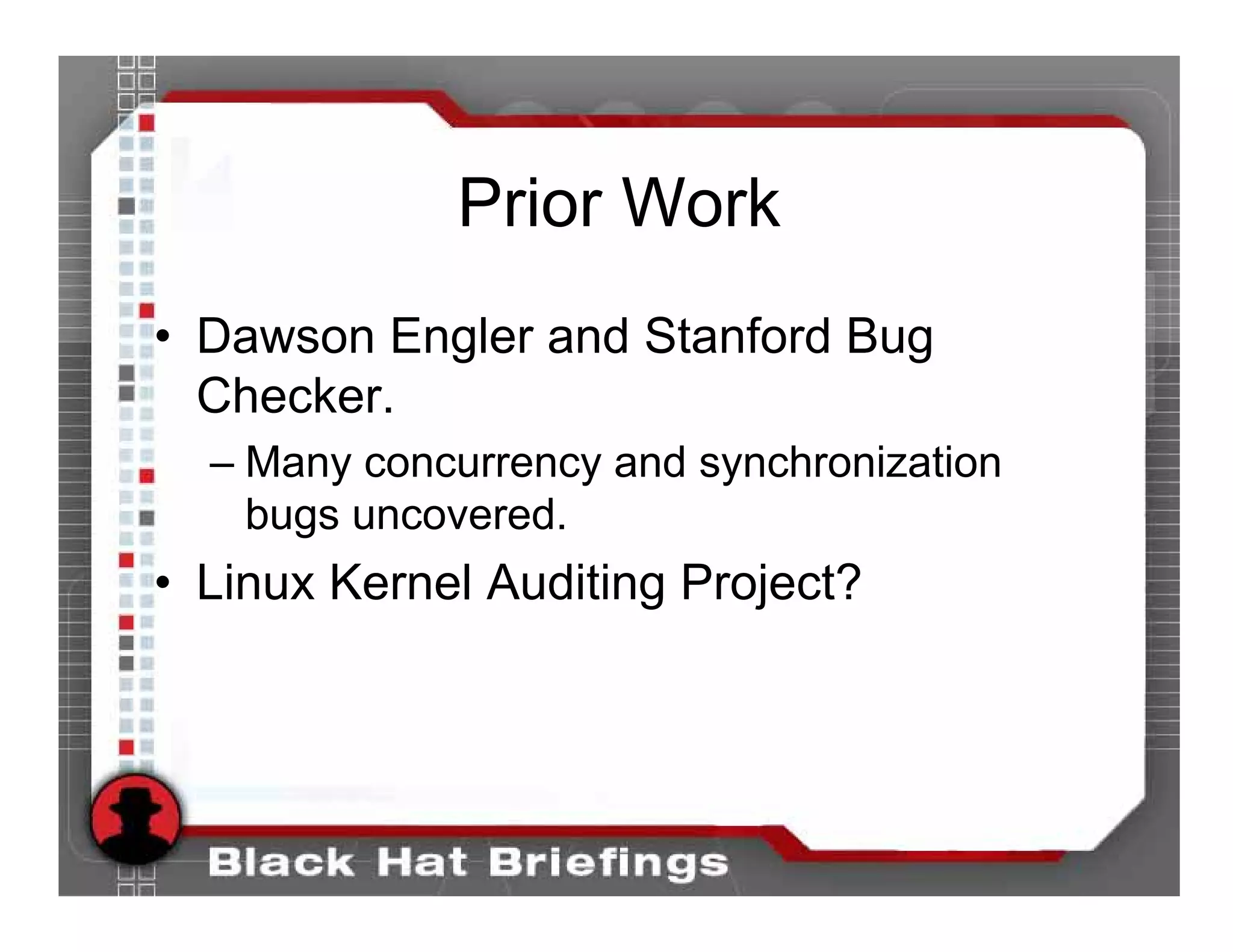 Prior Work

• Dawson Engler and Stanford Bug Checker.
– Many concurrency and synchronization bugs uncovered.
• Linux Kernel Auditing Project?

Black Hat Briefings